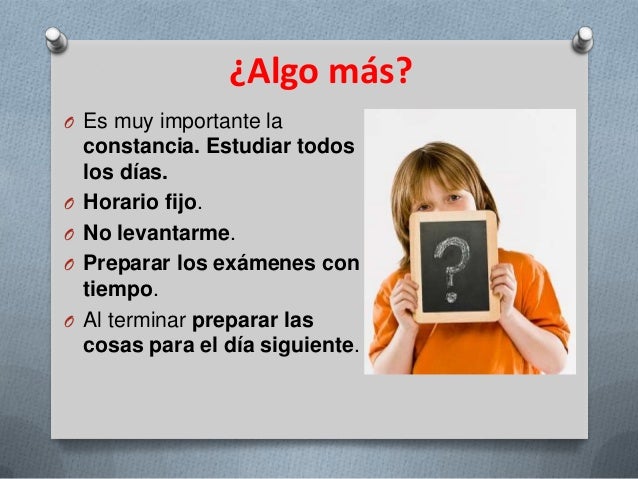 ¿Algo más?

O Es muy importante la constancia. Estudiar todos los días.
O Horario fijo.
O No levantarme.
O Preparar los exámenes con tiempo.
O Al terminar preparar las cosas para el día siguiente.

?